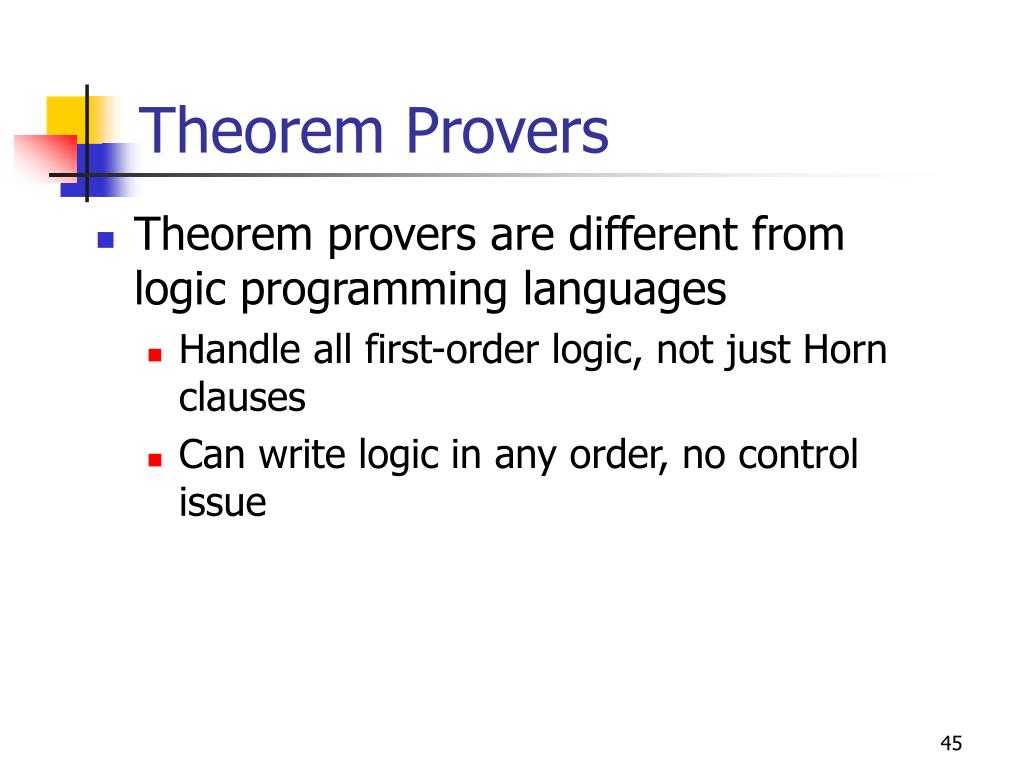 Theorem Provers

Theorem provers are different from logic programming languages

Handle all first-order logic, not just Horn clauses

Can write logic in any order, no control issue

45